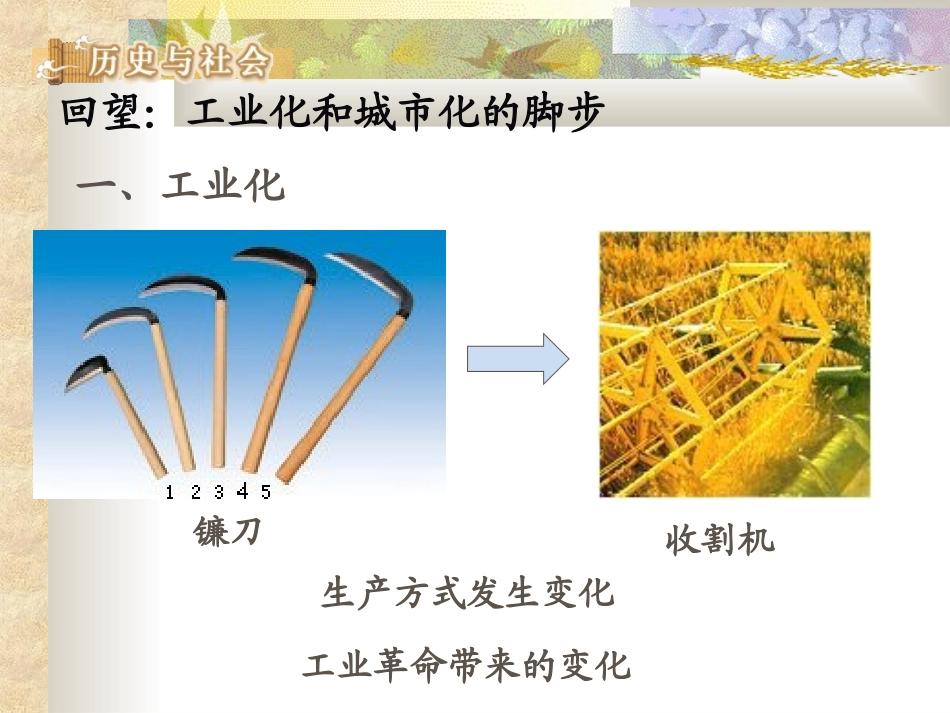 历史与社会

回望：工业化和城市化的脚步

一、工业化

1 2 3 4 5

镰刀

收割机

生产方式发生变化

工业革命带来的变化